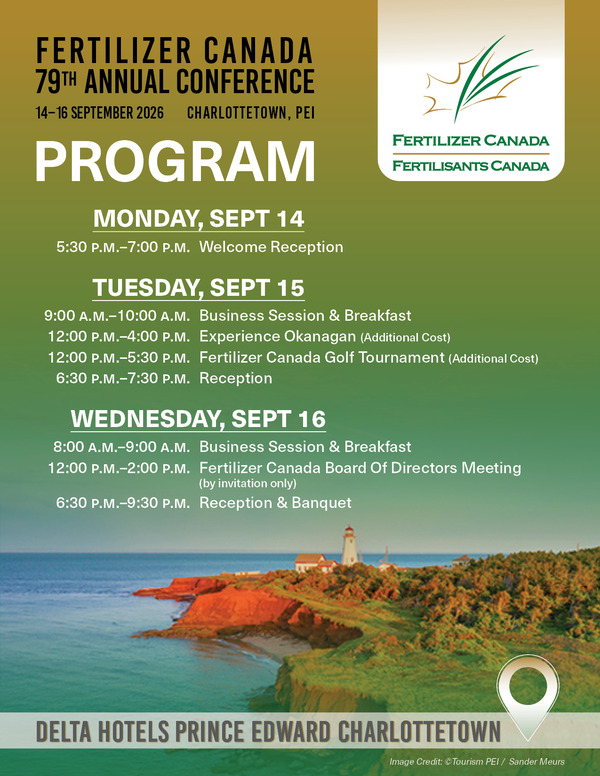 FERTILIZER CANADA
79TH ANNUAL CONFERENCE
14–16 SEPTEMBER 2026 CHARLOTTETOWN, PEI

PROGRAM

FERTILIZER CANADA
FERTILISANTS CANADA

MONDAY, SEPT 14
5:30 P.M.–7:00 P.M. Welcome Reception

TUESDAY, SEPT 15
9:00 A.M.–10:00 A.M. Business Session & Breakfast
12:00 P.M.–4:00 P.M. Experience Okanagan (Additional Cost)
12:00 P.M.–5:30 P.M. Fertilizer Canada Golf Tournament (Additional Cost)
6:30 P.M.–7:30 P.M. Reception

WEDNESDAY, SEPT 16
8:00 A.M.–9:00 A.M. Business Session & Breakfast
12:00 P.M.–2:00 P.M. Fertilizer Canada Board Of Directors Meeting (by invitation only)
6:30 P.M.–9:30 P.M. Reception & Banquet

DELTA HOTELS PRINCE EDWARD CHARLOTTETOWN

Image Credit: ©Tourism PEI / Sander Meurs